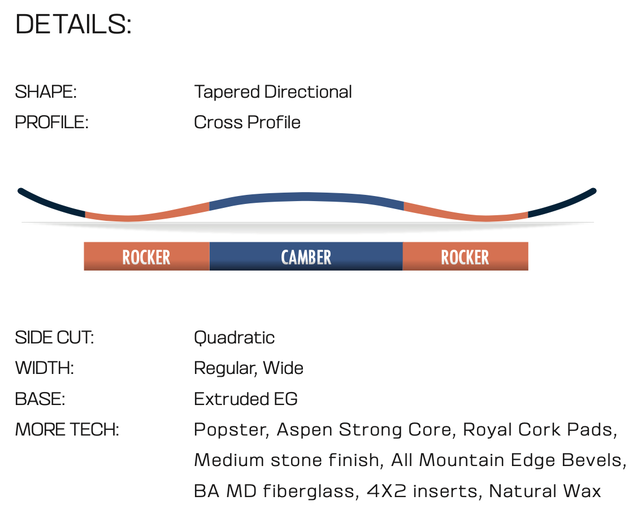 DETAILS:

SHAPE: Tapered Directional
PROFILE: Cross Profile

ROCKER CAMBER ROCKER

SIDE CUT: Quadratic
WIDTH: Regular, Wide
BASE: Extruded EG
MORE TECH: Popster, Aspen Strong Core, Royal Cork Pads, Medium stone finish, All Mountain Edge Bevels, BA MD fiberglass, 4X2 inserts, Natural Wax